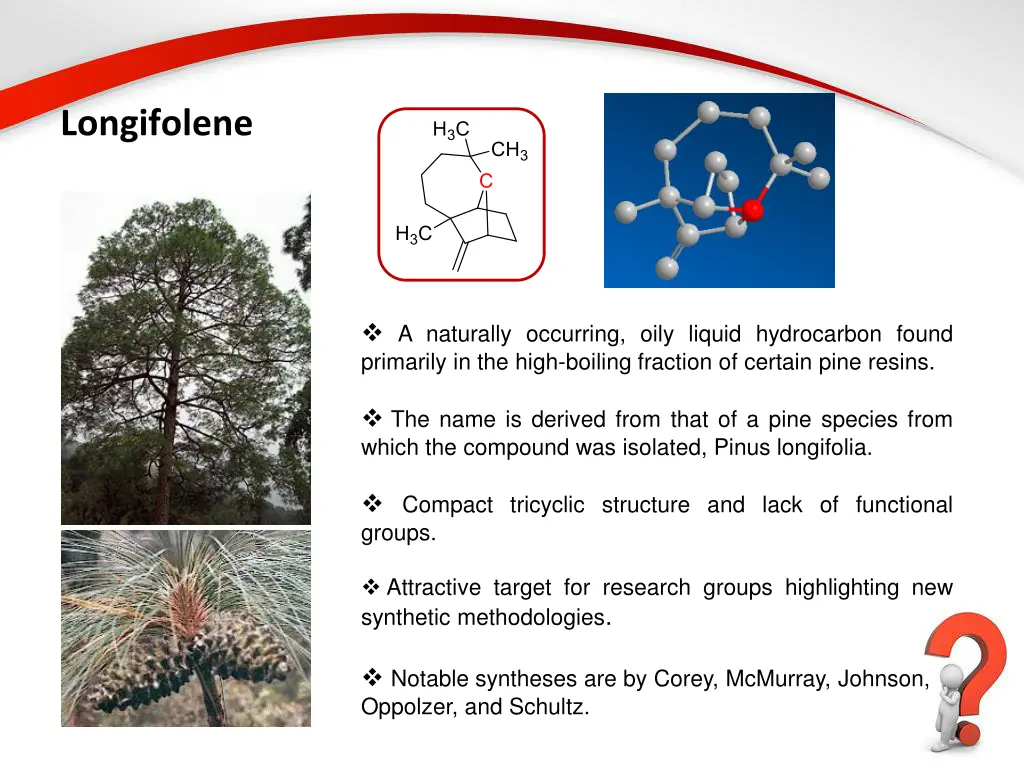 Longifolene

$H_3C$
$CH_3$
C
$H_3C$

❖ A naturally occurring, oily liquid hydrocarbon found primarily in the high-boiling fraction of certain pine resins.

❖ The name is derived from that of a pine species from which the compound was isolated, Pinus longifolia.

❖ Compact tricyclic structure and lack of functional groups.

❖ Attractive target for research groups highlighting new synthetic methodologies.

❖ Notable syntheses are by Corey, McMurray, Johnson, Oppolzer, and Schultz.